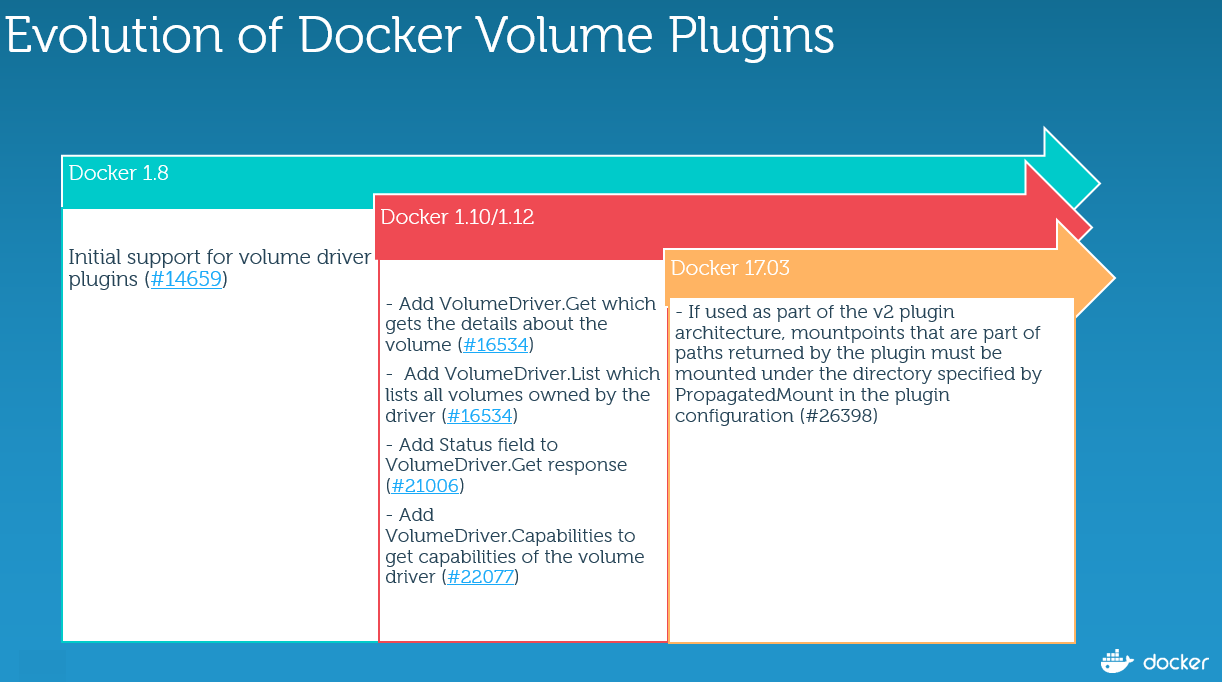 Evolution of Docker Volume Plugins

Docker 1.8

Initial support for volume driver plugins (#14659)

Docker 1.10/1.12

- Add VolumeDriver.Get which gets the details about the volume (#16534)

- Add VolumeDriver.List which lists all volumes owned by the driver (#16534)

- Add Status field to VolumeDriver.Get response (#21006)

- Add VolumeDriver.Capabilities to get capabilities of the volume driver (#22077)

Docker 17.03

- If used as part of the v2 plugin architecture, mountpoints that are part of paths returned by the plugin must be mounted under the directory specified by PropagatedMount in the plugin configuration (#26398)

docker